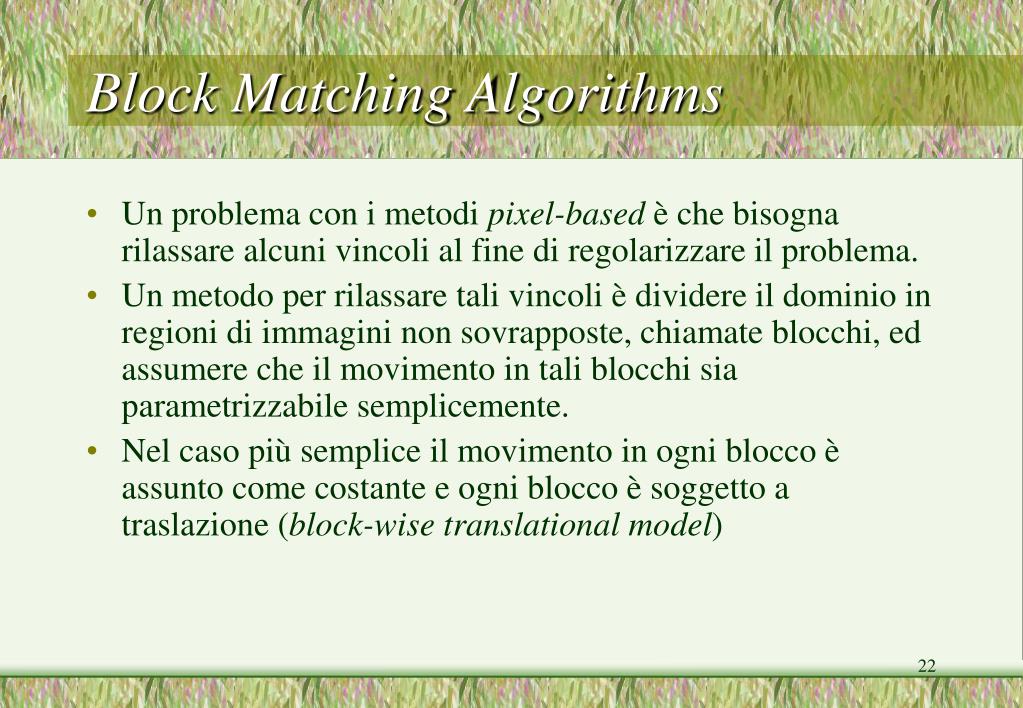 Block Matching Algorithms

• Un problema con i metodi pixel-based è che bisogna rilassare alcuni vincoli al fine di regolarizzare il problema.

• Un metodo per rilassare tali vincoli è dividere il dominio in regioni di immagini non sovrapposte, chiamate blocchi, ed assumere che il movimento in tali blocchi sia parametrizzabile semplicemente.

• Nel caso più semplice il movimento in ogni blocco è assunto come costante e ogni blocco è soggetto a traslazione (block-wise translational model)

22